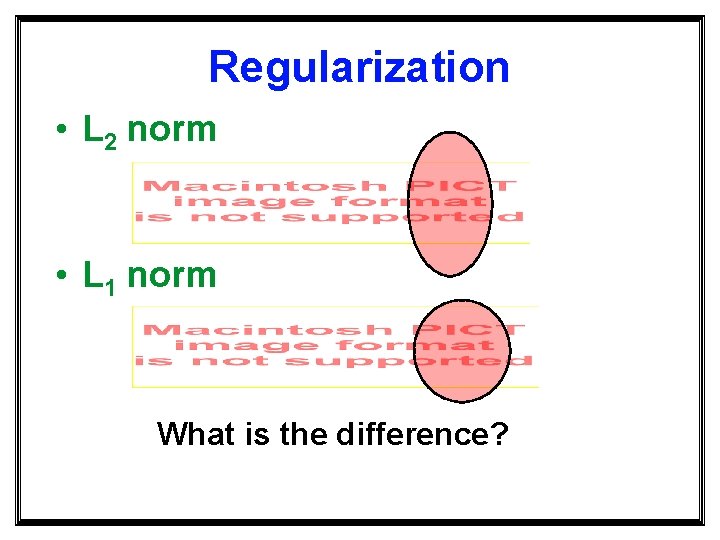 Regularization

• $L_2$ norm

Macintosh PICT image format is not supported

• $L_1$ norm

Macintosh PICT image format is not supported

What is the difference?